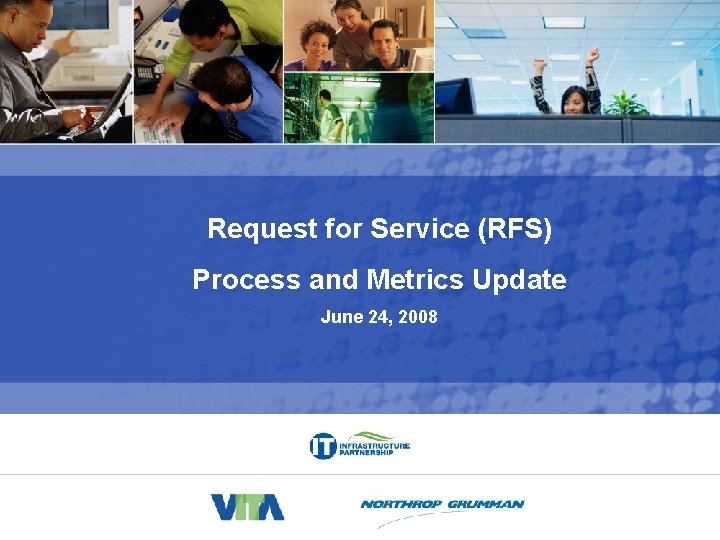 Request for Service (RFS)

Process and Metrics Update

June 24, 2008

IT INFRASTRUCTURE PARTNERSHIP

VITA

NORTHROP GRUMMAN